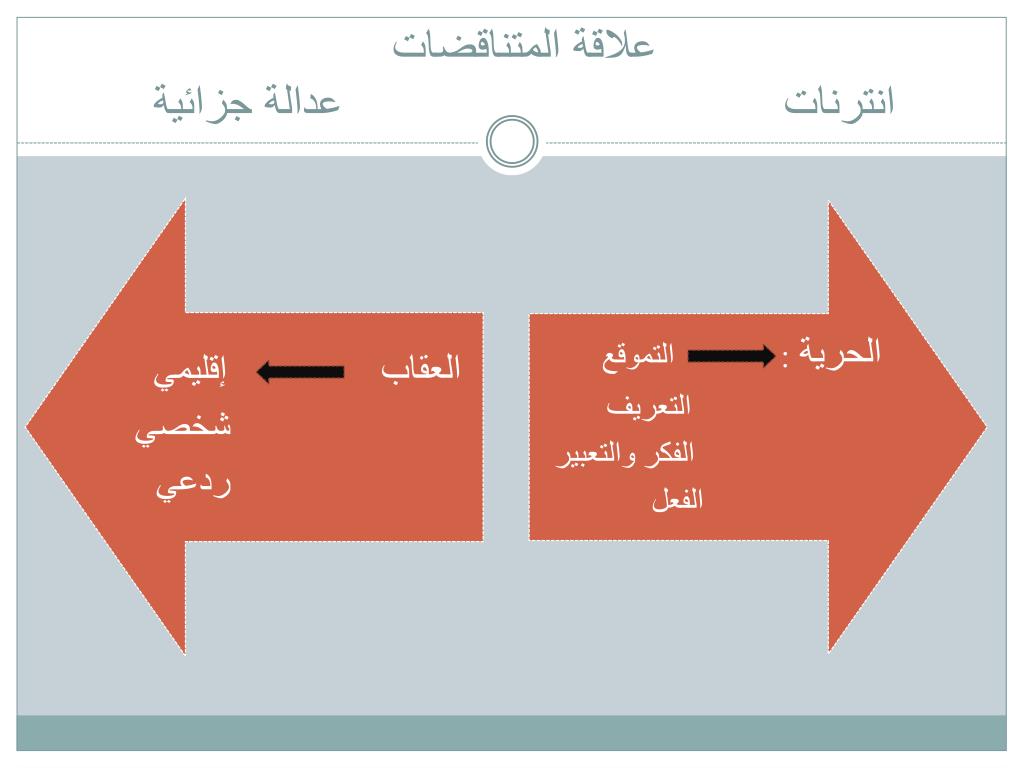 علاقة المتناقضات

انترنات

عدالة جزائية

الحرية : التموقع
التعريف
الفكر والتعبير
الفعل

العقاب إقليمي
شخصي
ردعي